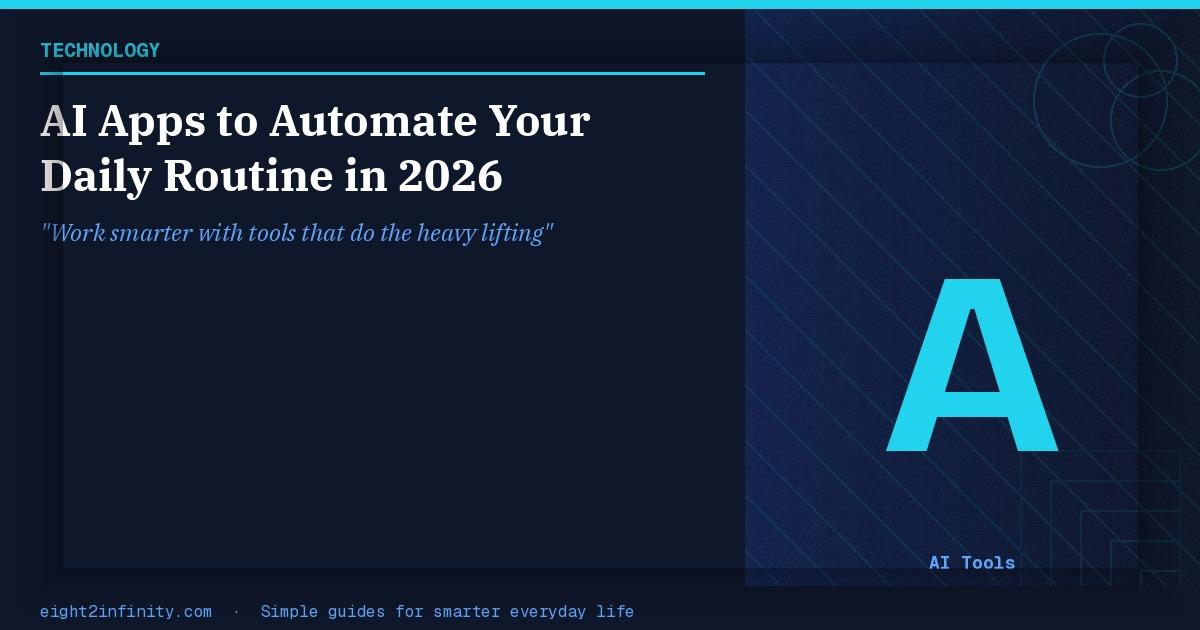 TECHNOLOGY

AI Apps to Automate Your Daily Routine in 2026

"Work smarter with tools that do the heavy lifting"

A

AI Tools

eight2infinity.com · Simple guides for smarter everyday life